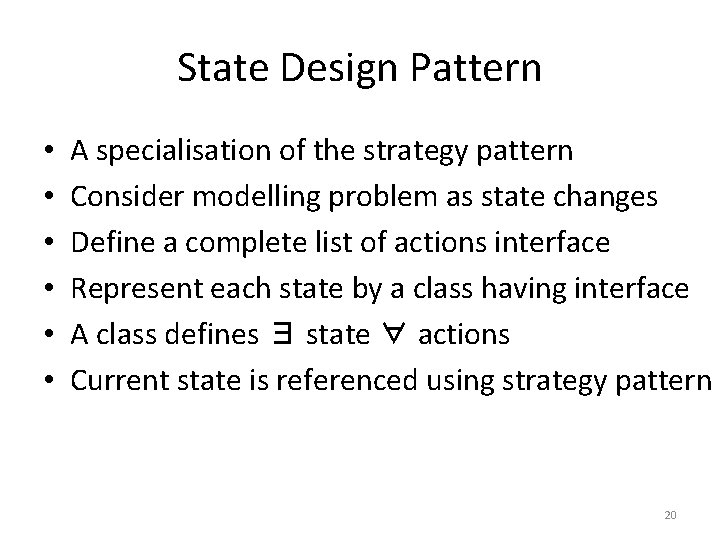 State Design Pattern

• A specialisation of the strategy pattern
• Consider modelling problem as state changes
• Define a complete list of actions interface
• Represent each state by a class having interface
• A class defines $\exists$ state $\forall$ actions
• Current state is referenced using strategy pattern

20